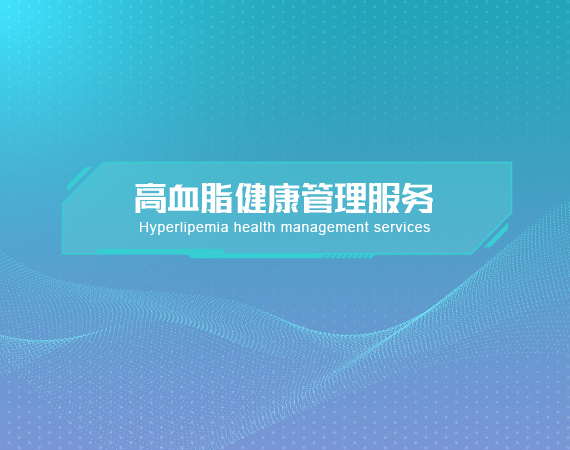 高血脂健康管理服务
Hyperlipemia health management services